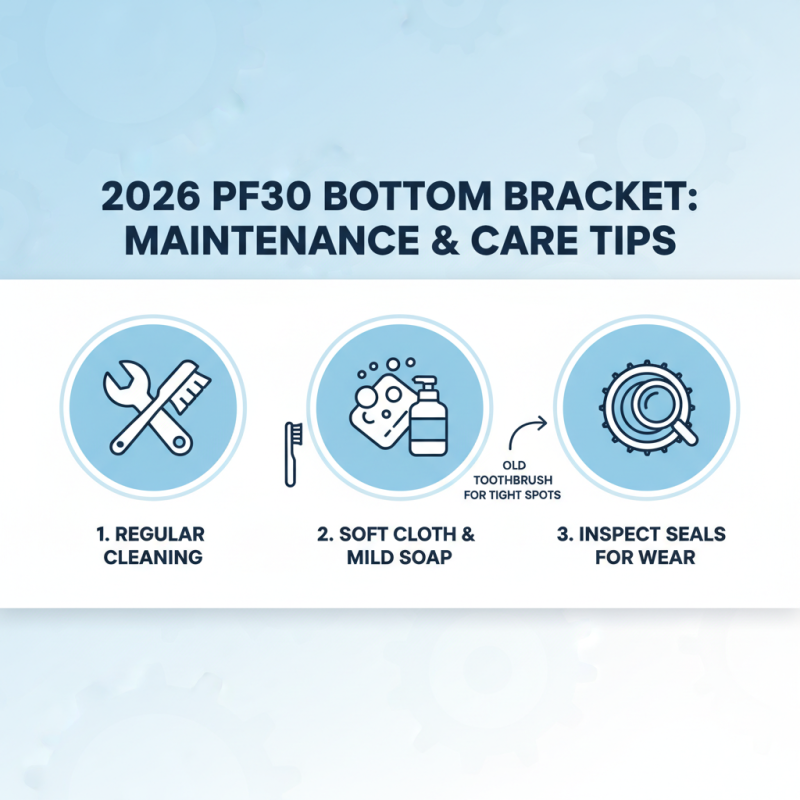 2026 PF30 BOTTOM BRACKET: MAINTENANCE & CARE TIPS

OLD TOOTHBRUSH FOR TIGHT SPOTS

1. REGULAR CLEANING

2. SOFT CLOTH & MILD SOAP

3. INSPECT SEALS FOR WEAR